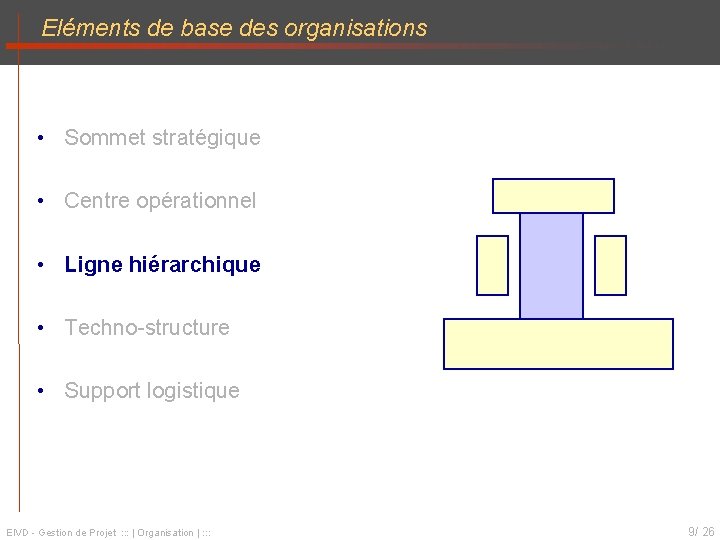 Eléments de base des organisations

• Sommet stratégique
• Centre opérationnel
• Ligne hiérarchique
• Techno-structure
• Support logistique

EIVD - Gestion de Projet ::: | Organisation | :::

9/ 26